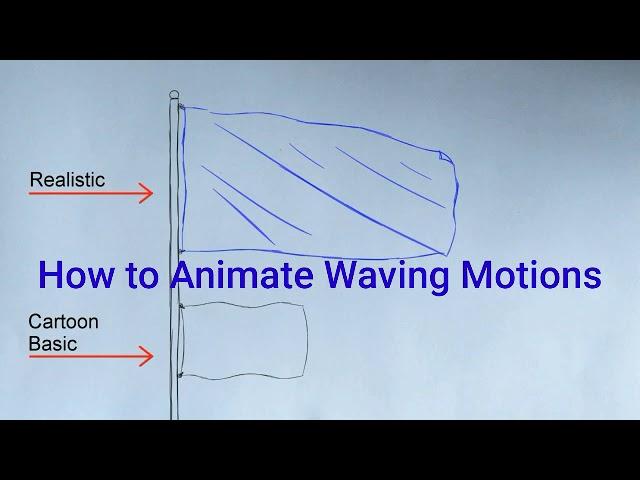 Realistic

How to Animate Waving Motions

Cartoon
Basic